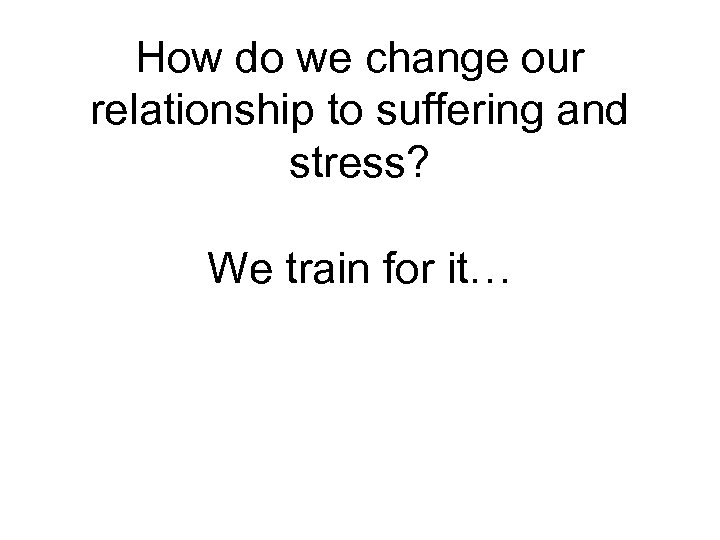 How do we change our relationship to suffering and stress?

We train for it…